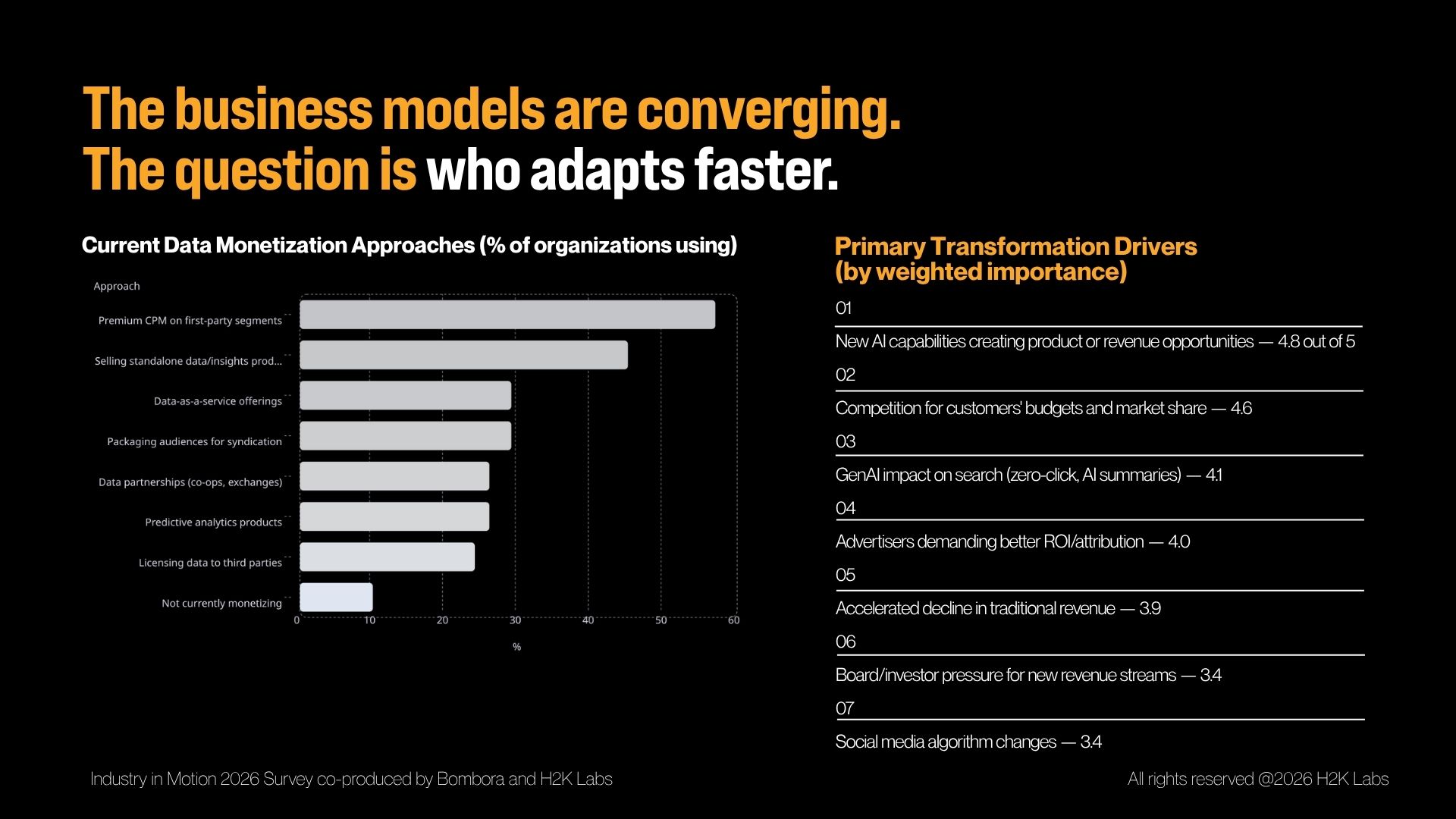 The business models are converging.
The question is who adapts faster.

Current Data Monetization Approaches (% of organizations using)

Approach

Premium CPM on first-party segments
Selling standalone data/insights prod...
Data-as-a-service offerings
Packaging audiences for syndication
Data partnerships (co-ops, exchanges)
Predictive analytics products
Licensing data to third parties
Not currently monetizing

0 10 20 30 40 50 60

%

Primary Transformation Drivers (by weighted importance)

01
New AI capabilities creating product or revenue opportunities — 4.8 out of 5

02
Competition for customers' budgets and market share — 4.6

03
GenAI impact on search (zero-click, AI summaries) — 4.1

04
Advertisers demanding better ROI/attribution — 4.0

05
Accelerated decline in traditional revenue — 3.9

06
Board/investor pressure for new revenue streams — 3.4

07
Social media algorithm changes — 3.4

Industry in Motion 2026 Survey co-produced by Bombora and H2K Labs

All rights reserved @2026 H2K Labs